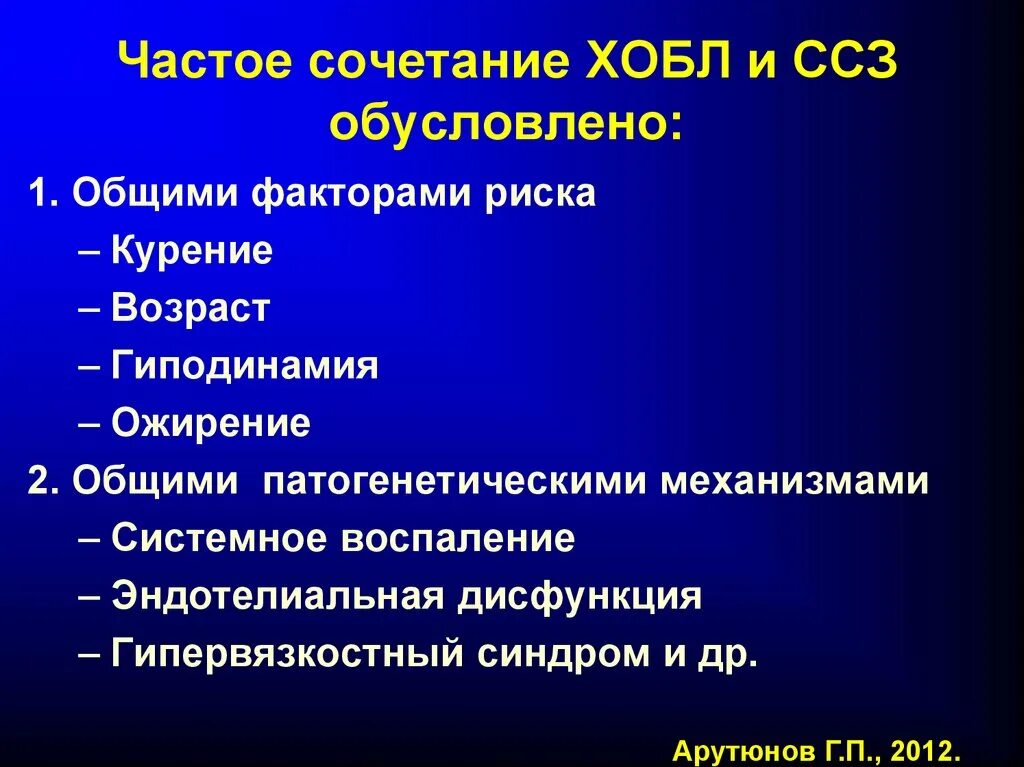 Частое сочетание ХОБЛ и ССЗ обусловлено:

1. Общими факторами риска
– Курение
– Возраст
– Гиподинамия
– Ожирение
2. Общими патогенетическими механизмами
– Системное воспаление
– Эндотелиальная дисфункция
– Гипервязкостный синдром и др.

Арутюнов Г.П., 2012.